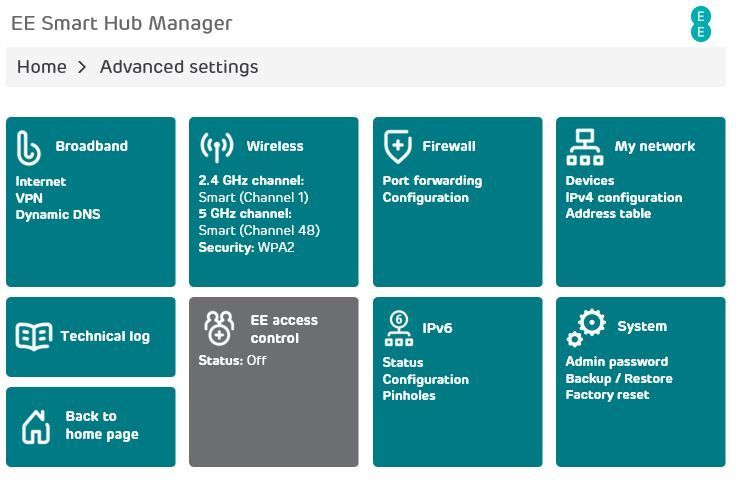 EE Smart Hub Manager

EE

Home > Advanced settings

Broadband
Internet
VPN
Dynamic DNS

Wireless
2.4 GHz channel: Smart (Channel 1)
5 GHz channel: Smart (Channel 48)
Security: WPA2

Firewall
Port forwarding
Configuration

My network
Devices
IPv4 configuration
Address table

Technical log

Back to home page

EE access control
Status: Off

6
IPv6
Status
Configuration
Pinholes

System
Admin password
Backup / Restore
Factory reset